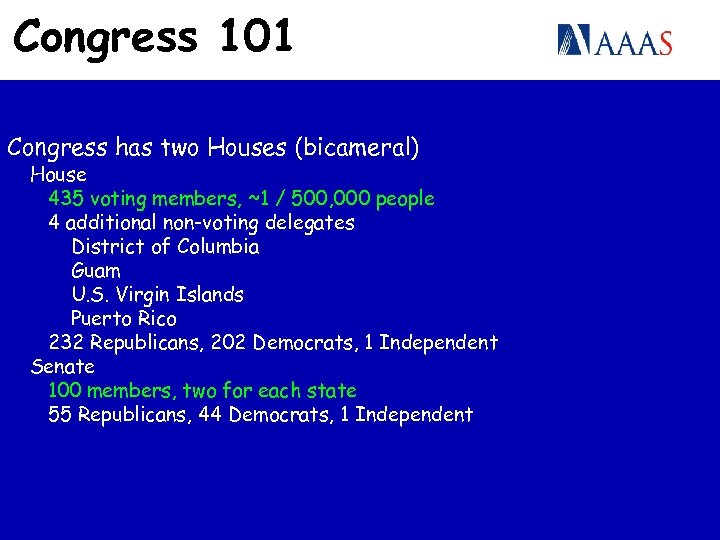 Congress 101

AAAS

Congress has two Houses (bicameral)
House
435 voting members, ~1 / 500,000 people
4 additional non-voting delegates
District of Columbia
Guam
U.S. Virgin Islands
Puerto Rico
232 Republicans, 202 Democrats, 1 Independent
Senate
100 members, two for each state
55 Republicans, 44 Democrats, 1 Independent